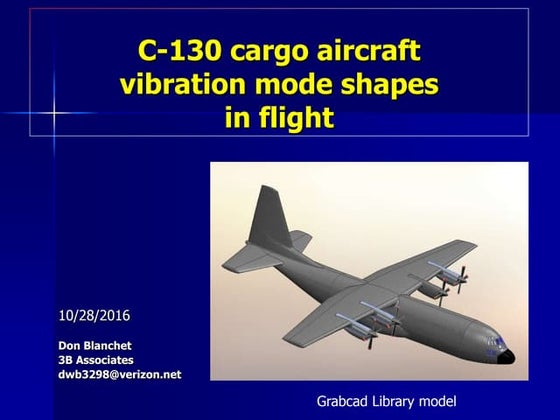 C-130 cargo aircraft vibration mode shapes in flight

10/28/2016

Don Blanchet
3B Associates
dwb3298@verizon.net

Grabcad Library model